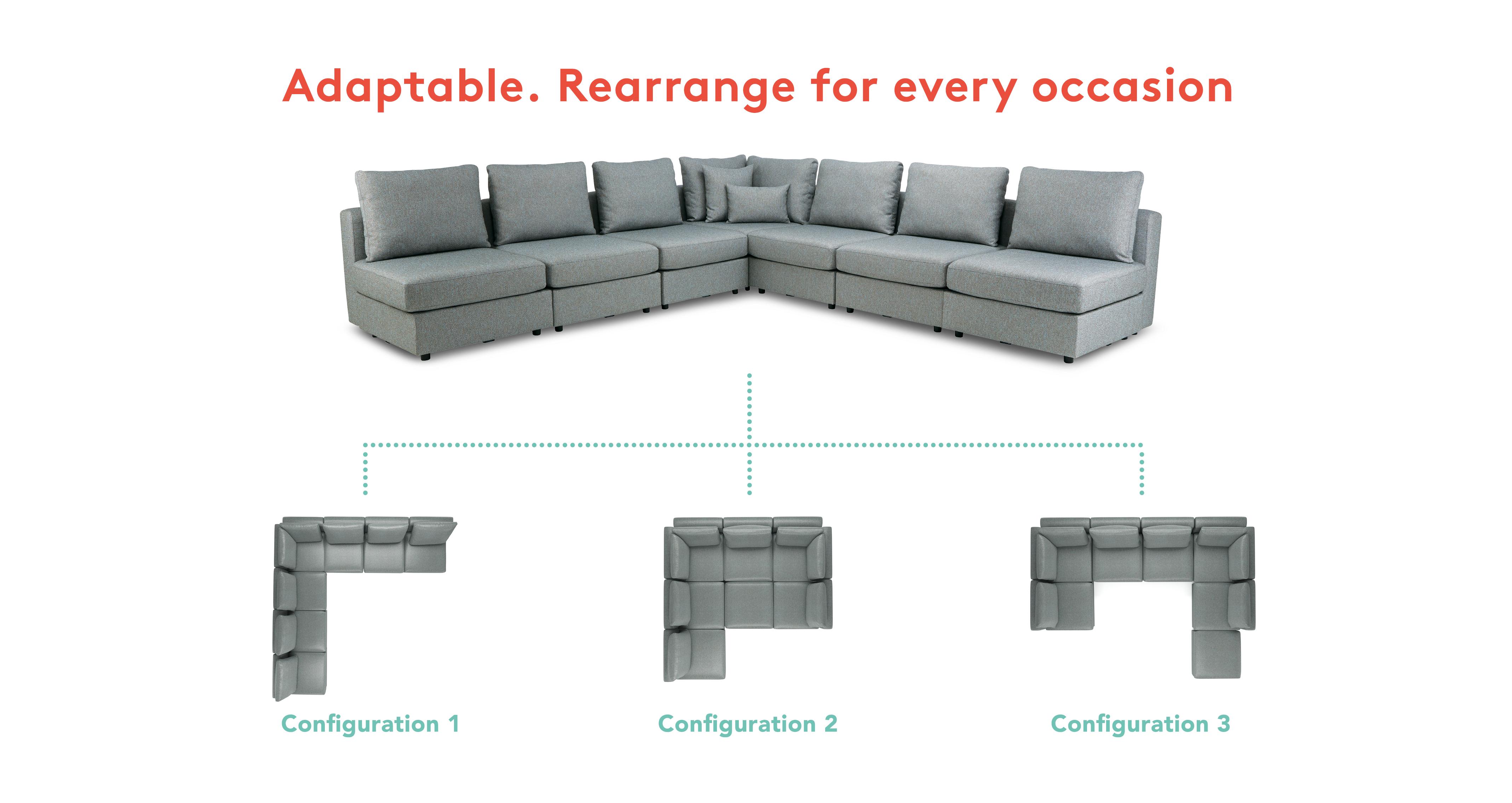 Adaptable. Rearrange for every occasion

Configuration 1

Configuration 2

Configuration 3